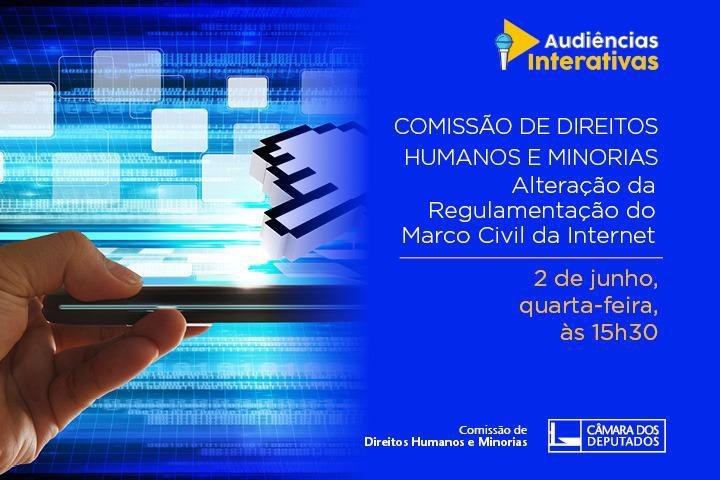 Audiências Interativas

COMISSÃO DE DIREITOS HUMANOS E MINORIAS
Alteração da Regulamentação do Marco Civil da Internet

2 de junho, quarta-feira, às 15h30

Comissão de Direitos Humanos e Minorias

CÂMARA DOS DEPUTADOS